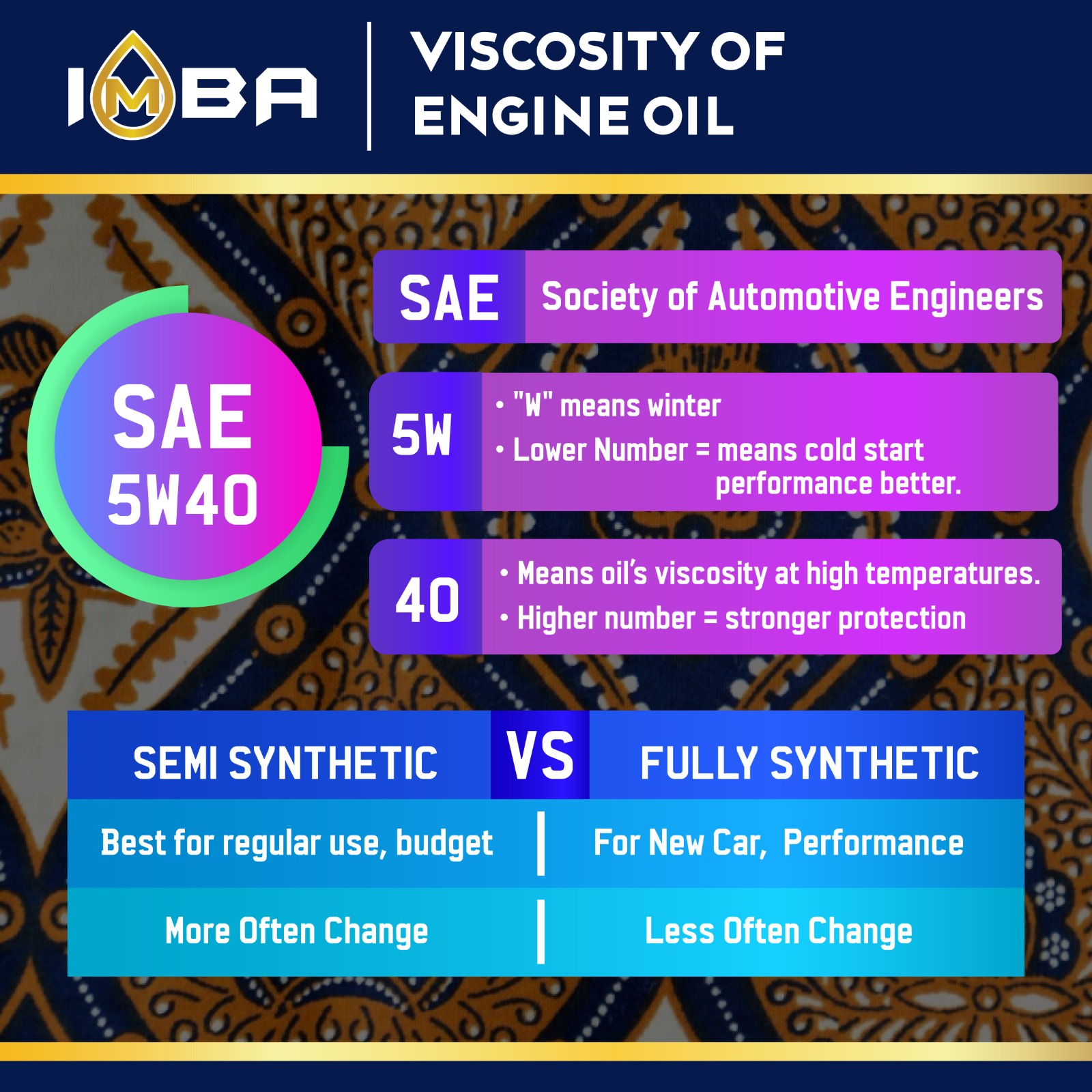 IMBA

VISCOSITY OF ENGINE OIL

SAE 5W40

SAE Society of Automotive Engineers

5W
• "W" means winter
• Lower Number = means cold start performance better.

40
• Means oil's viscosity at high temperatures.
• Higher number = stronger protection

| SEMI SYNTHETIC | VS | FULLY SYNTHETIC |
|---|---|---|
| Best for regular use, budget | | For New Car, Performance |
| More Often Change | | Less Often Change |